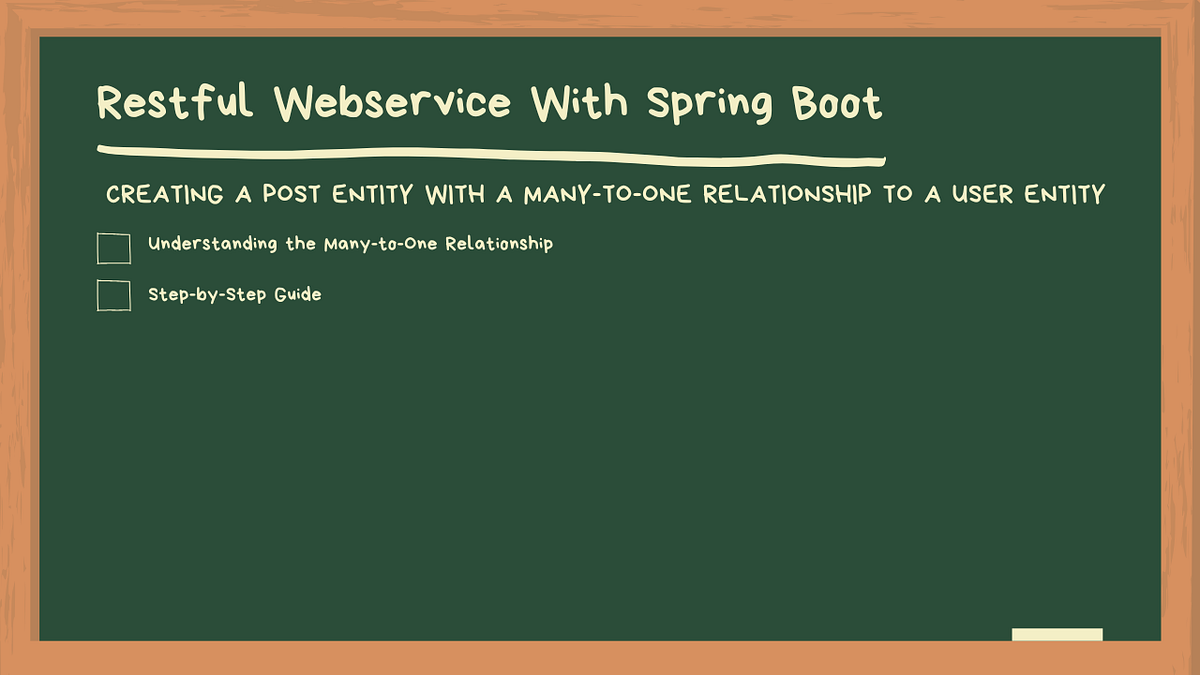 Restful Webservice With Spring Boot

CREATING A POST ENTITY WITH A MANY-TO-ONE RELATIONSHIP TO A USER ENTITY

Understanding the Many-to-One Relationship

Step-by-Step Guide